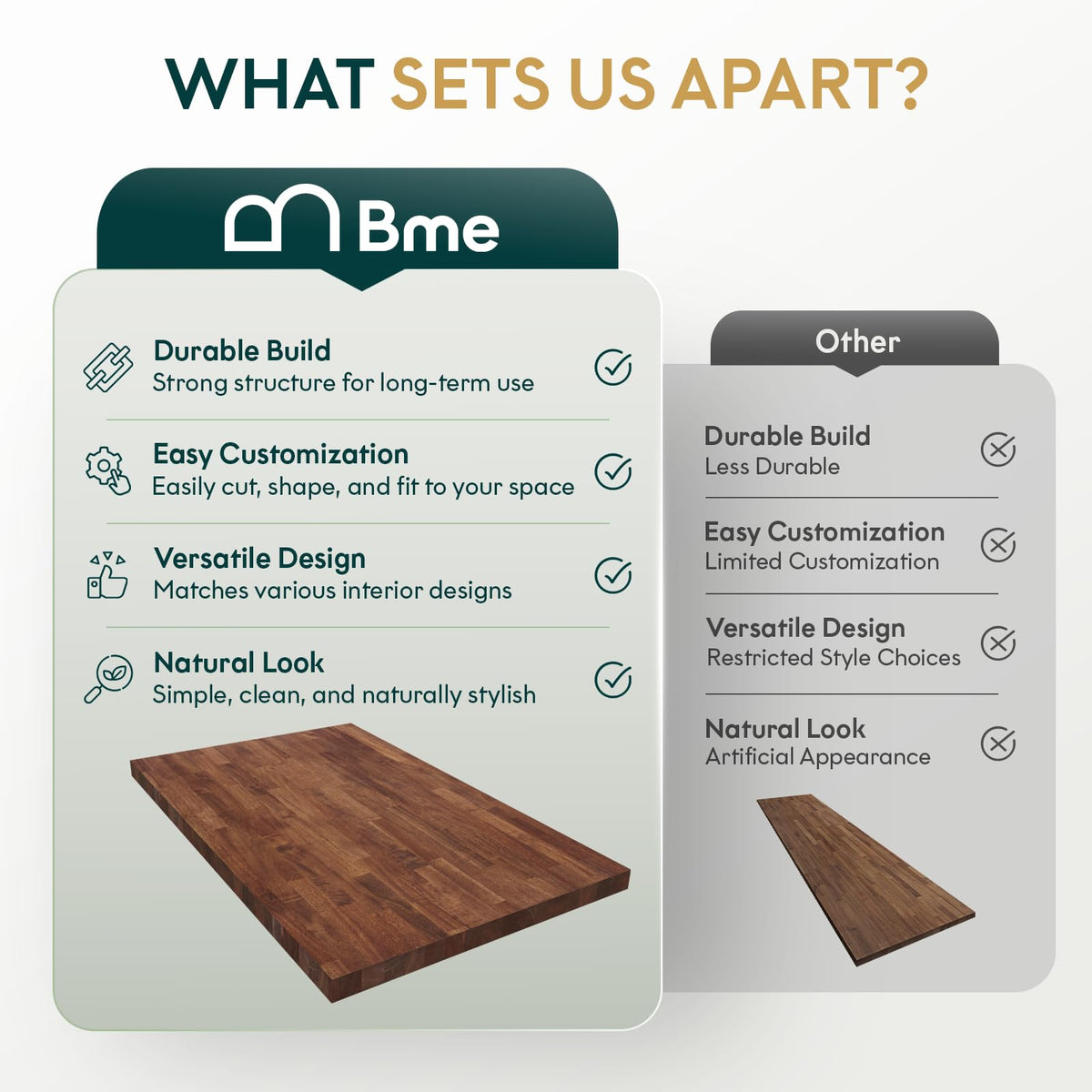 WHAT SETS US APART?

Bme

Durable Build
Strong structure for long-term use

Easy Customization
Easily cut, shape, and fit to your space

Versatile Design
Matches various interior designs

Natural Look
Simple, clean, and naturally stylish

Other

Durable Build
Less Durable

Easy Customization
Limited Customization

Versatile Design
Restricted Style Choices

Natural Look
Artificial Appearance